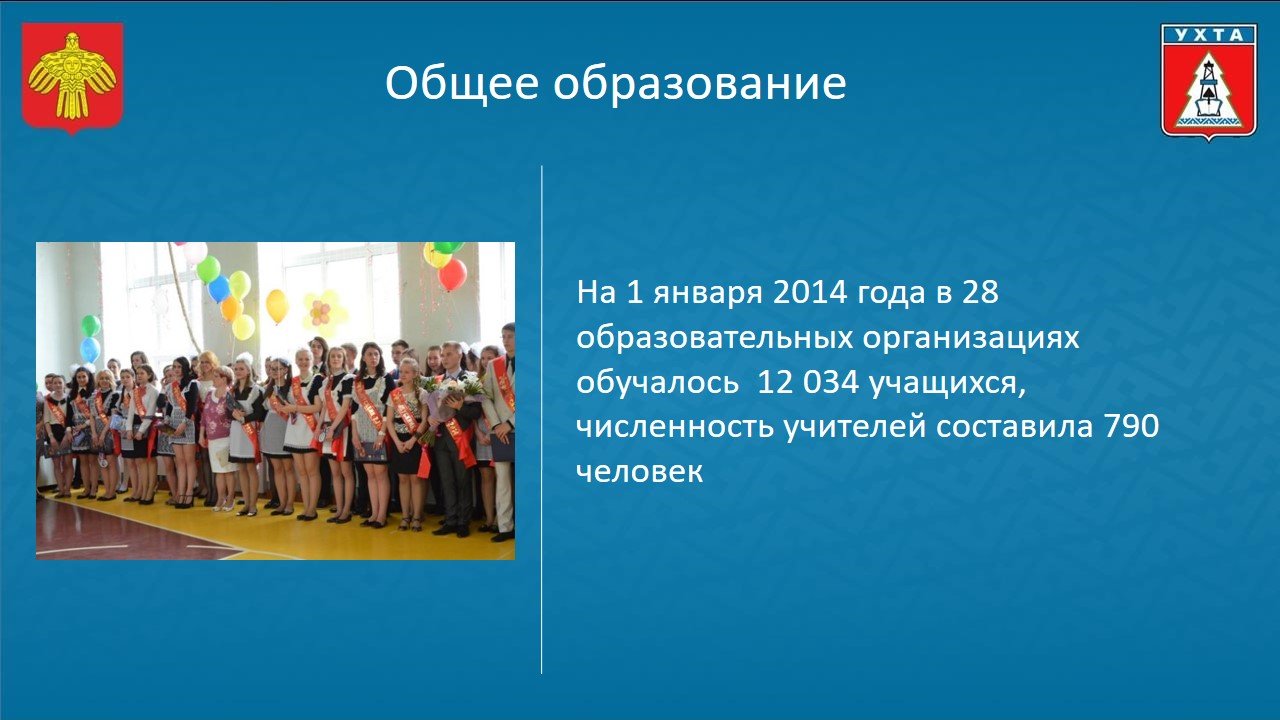 УХТА

Общее образование

На 1 января 2014 года в 28 образовательных организациях обучалось 12 034 учащихся, численность учителей составила 790 человек